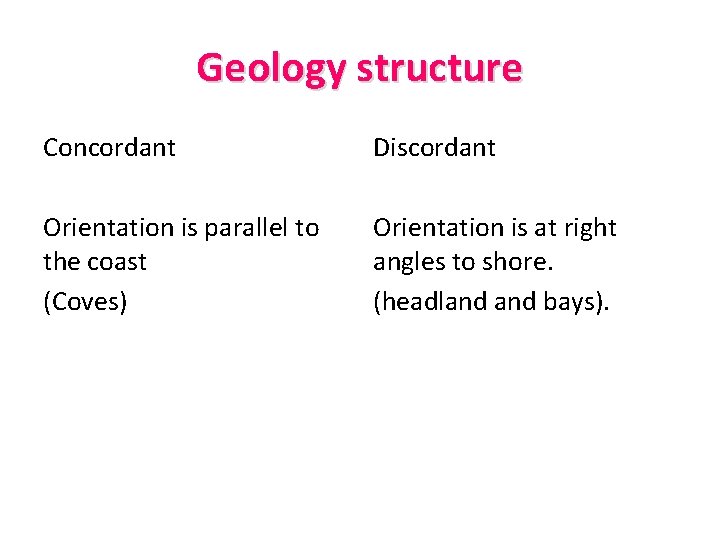 Geology structure

Concordant

Orientation is parallel to the coast

(Coves)

Discordant

Orientation is at right angles to shore.

(headland and bays).